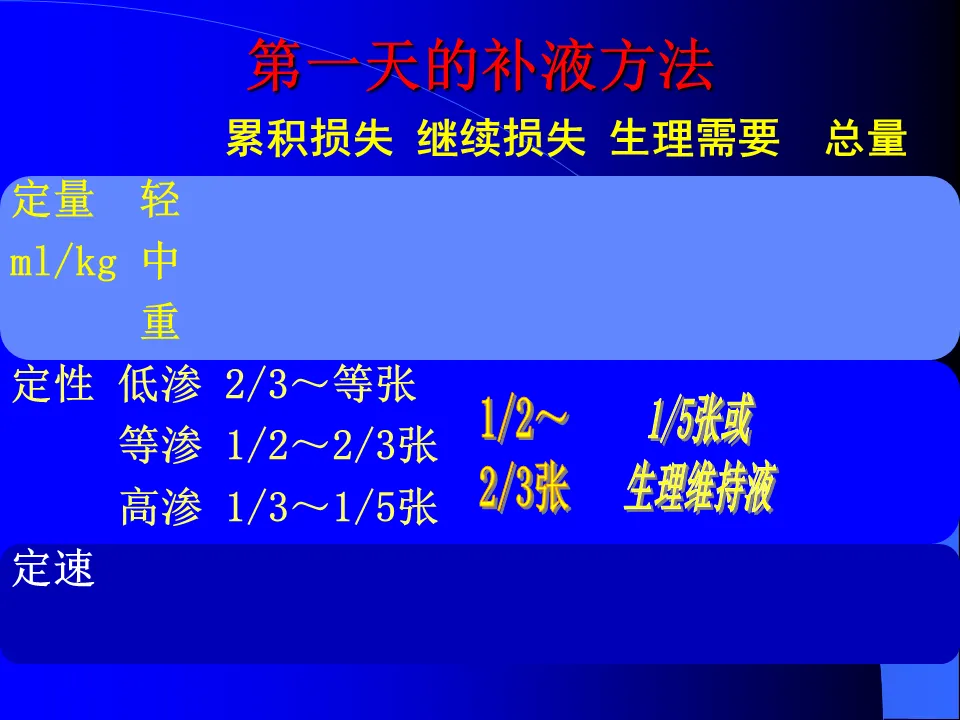 第一天的补液方法

累积损失 继续损失 生理需要 总量

定量 轻
ml/kg 中
重

定性 低渗 2/3～等张
等渗 1/2～2/3张
高渗 1/3～1/5张

1/2～
2/3张

1/5张或
生理维持液

定速